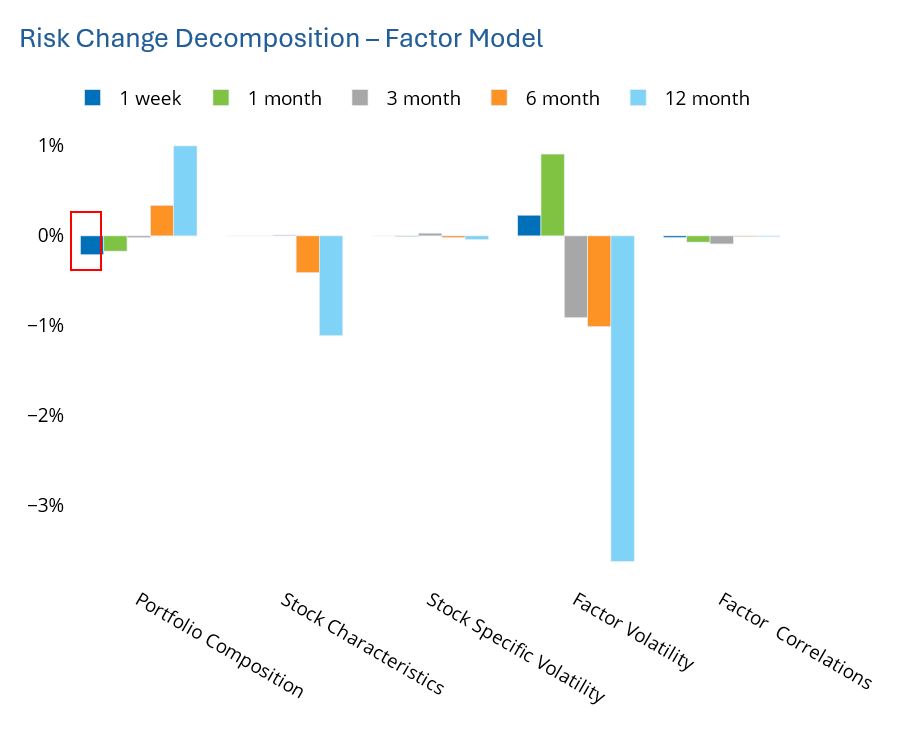 Risk Change Decomposition – Factor Model

1 week 1 month 3 month 6 month 12 month

1%
0%
−1%
−2%
−3%

Portfolio Composition
Stock Characteristics
Stock Specific Volatility
Factor Volatility
Factor Correlations